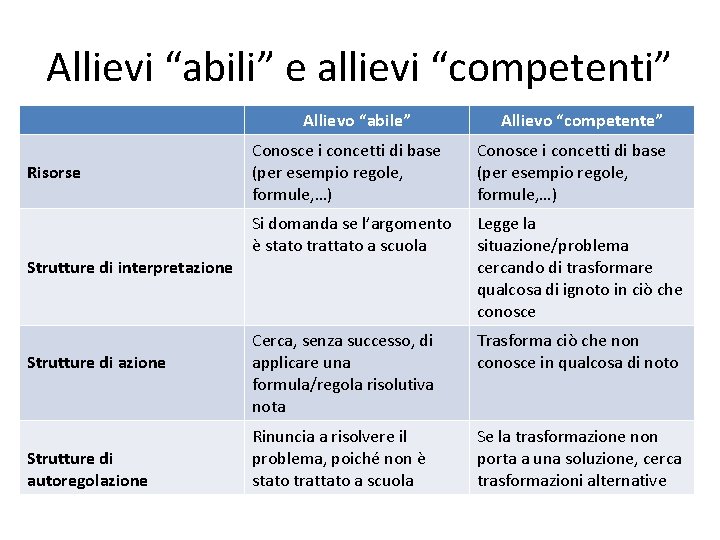 Allievi “abili” e allievi “competenti”

| | Allievo “abile” | Allievo “competente” |
|---|---|---|
| Risorse | Conosce i concetti di base (per esempio regole, formule,…) | Conosce i concetti di base (per esempio regole, formule,…) |
| Strutture di interpretazione | Si domanda se l’argomento è stato trattato a scuola | Legge la situazione/problema cercando di trasformare qualcosa di ignoto in ciò che conosce |
| Strutture di azione | Cerca, senza successo, di applicare una formula/regola risolutiva nota | Trasforma ciò che non conosce in qualcosa di noto |
| Strutture di autoregolazione | Rinuncia a risolvere il problema, poiché non è stato trattato a scuola | Se la trasformazione non porta a una soluzione, cerca trasformazioni alternative |